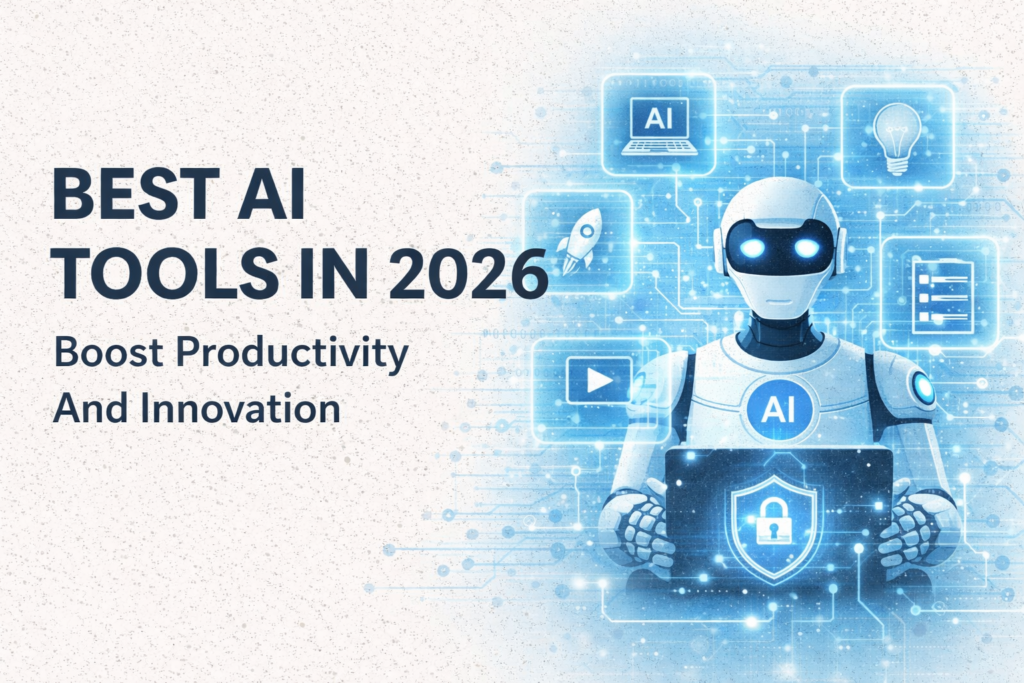 BEST AI TOOLS IN 2026

Boost Productivity And Innovation

AI

AI